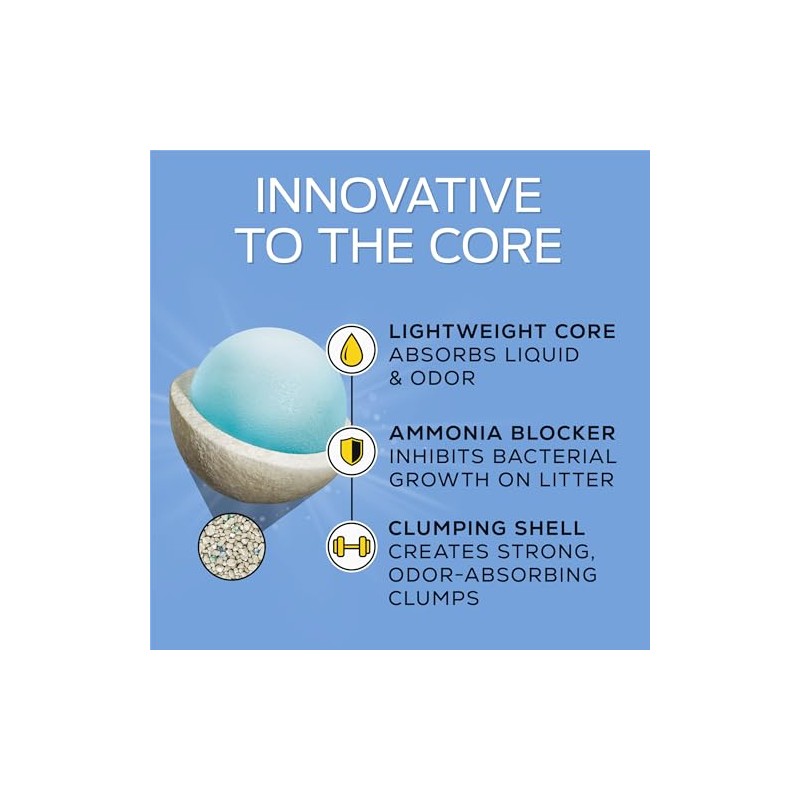 INNOVATIVE TO THE CORE

LIGHTWEIGHT CORE
ABSORBS LIQUID & ODOR

AMMONIA BLOCKER
INHIBITS BACTERIAL GROWTH ON LITTER

CLUMPING SHELL
CREATES STRONG, ODOR-ABSORBING CLUMPS